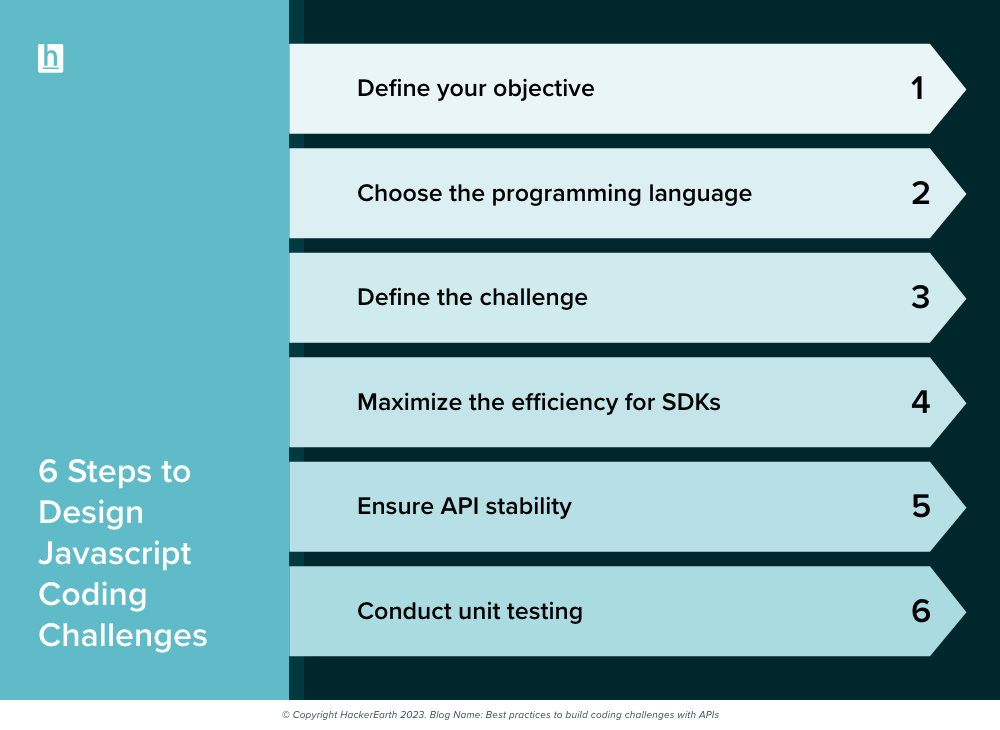 h

6 Steps to Design Javascript Coding Challenges

Define your objective 1

Choose the programming language 2

Define the challenge 3

Maximize the efficiency for SDKs 4

Ensure API stability 5

Conduct unit testing 6

© Copyright HackerEarth 2023. Blog Name: Best practices to build coding challenges with APIs